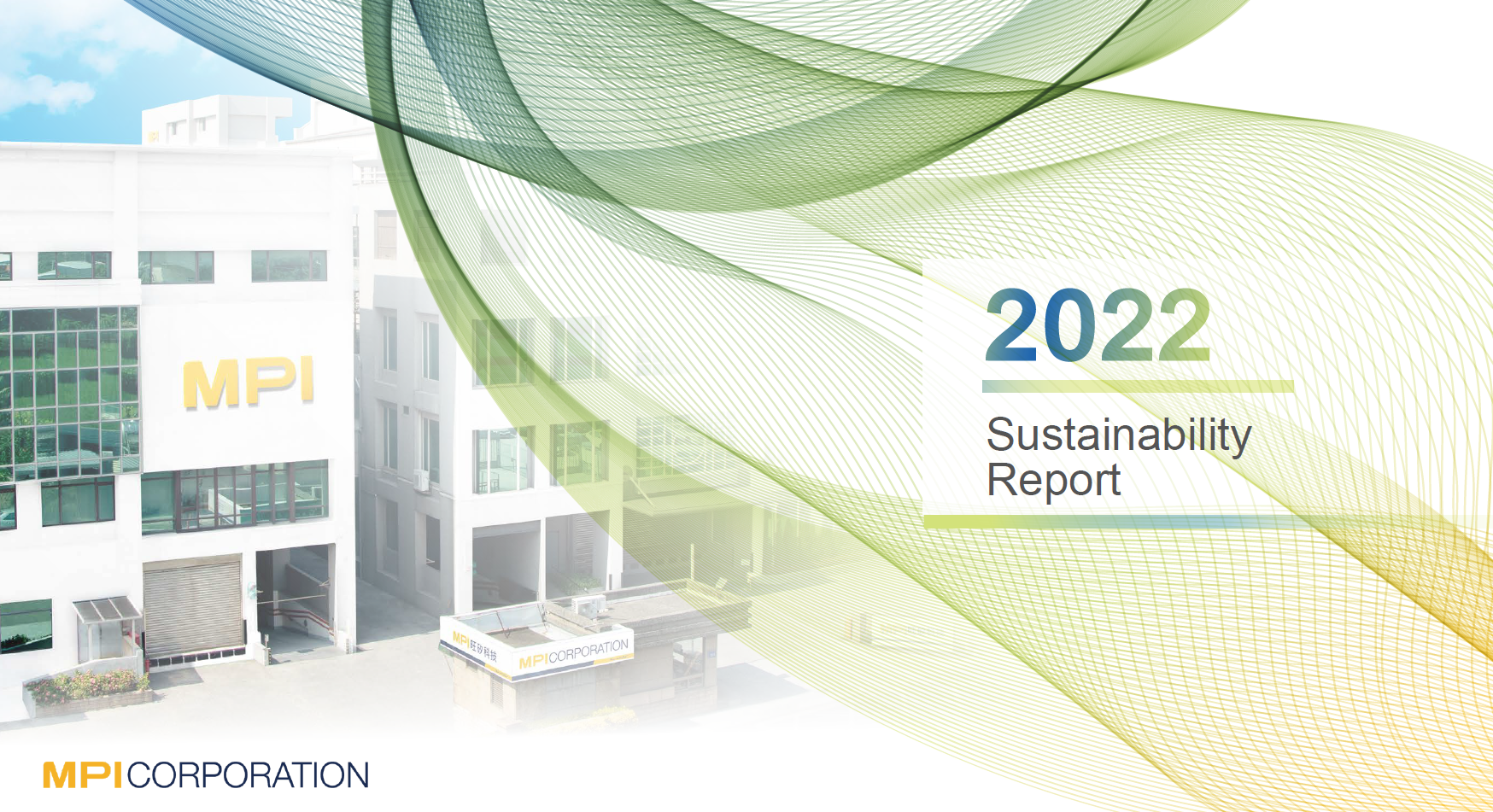 MPI

MPI 旺矽科技

MPI CORPORATION

2022

Sustainability Report

MPI CORPORATION